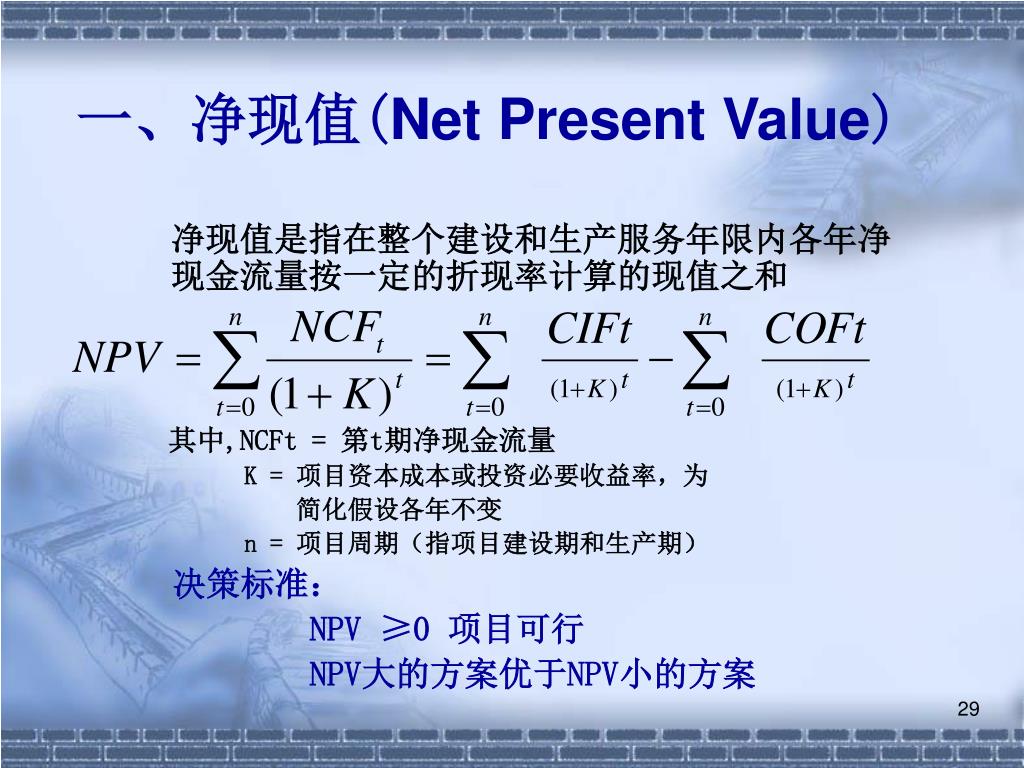 一、净现值(Net Present Value)

净现值是指在整个建设和生产服务年限内各年净现金流量按一定的折现率计算的现值之和

$NPV = \sum_{t=0}^{n} \frac{NCF_t}{(1+K)^t} = \sum_{t=0}^{n} \frac{CIFt}{(1+K)^t} - \sum_{t=0}^{n} \frac{COFt}{(1+K)^t}$

其中,NCFt = 第t期净现金流量

K = 项目资本成本或投资必要收益率，为简化假设各年不变

n = 项目周期（指项目建设期和生产期）

决策标准：

NPV ≥0 项目可行

NPV大的方案优于NPV小的方案

29